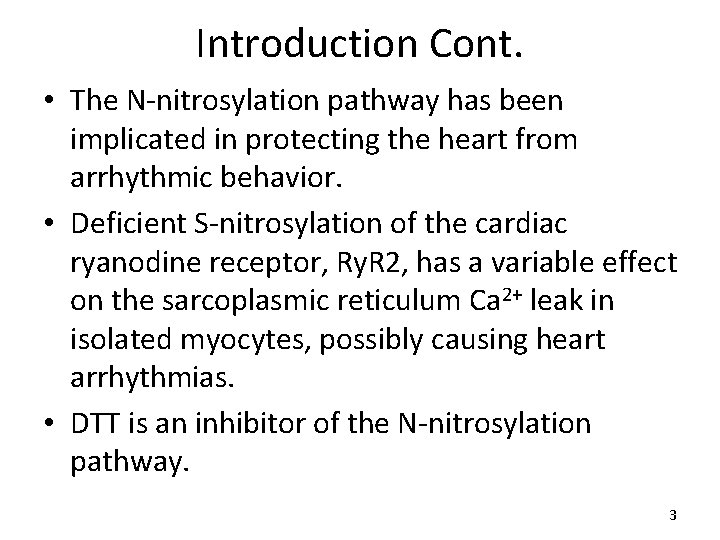 Introduction Cont.

• The N-nitrosylation pathway has been implicated in protecting the heart from arrhythmic behavior.

• Deficient S-nitrosylation of the cardiac ryanodine receptor, RyR2, has a variable effect on the sarcoplasmic reticulum $Ca^{2+}$ leak in isolated myocytes, possibly causing heart arrhythmias.

• DTT is an inhibitor of the N-nitrosylation pathway.

3